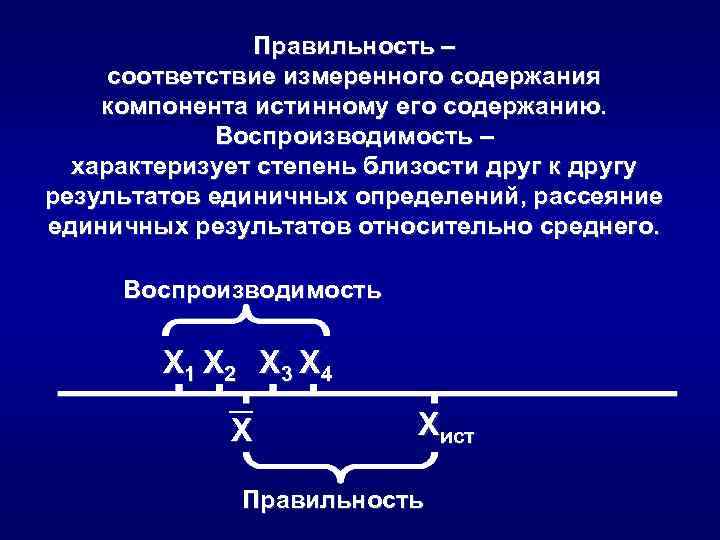 Правильность –
соответствие измеренного содержания компонента истинному его содержанию.
Воспроизводимость –
характеризует степень близости друг к другу результатов единичных определений, рассеяние единичных результатов относительно среднего.

Воспроизводимость

$X_1$ $X_2$ $X_3$ $X_4$

$\overline{X}$ $X_{ист}$

Правильность